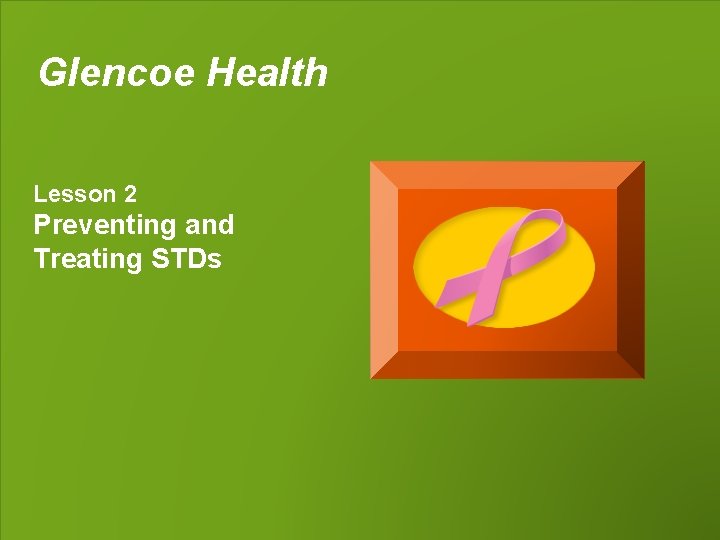 Glencoe Health

Lesson 2
Preventing and Treating STDs